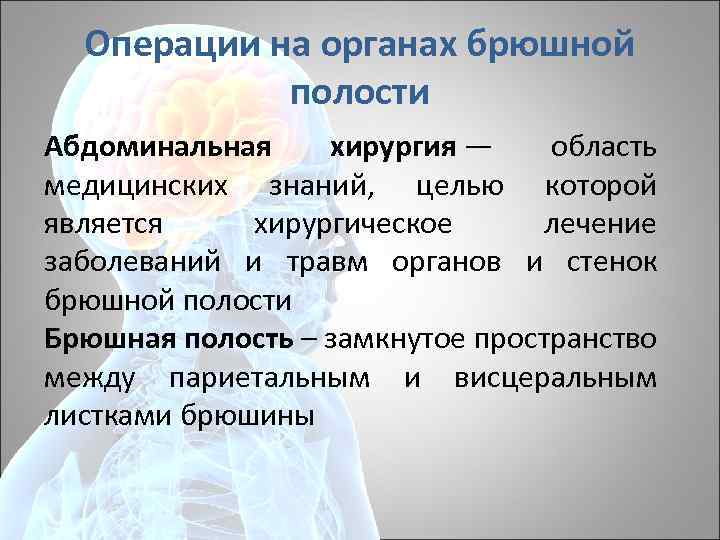 Операции на органах брюшной полости

Абдоминальная хирургия — область медицинских знаний, целью которой является хирургическое лечение заболеваний и травм органов и стенок брюшной полости

Брюшная полость – замкнутое пространство между париетальным и висцеральным листками брюшины